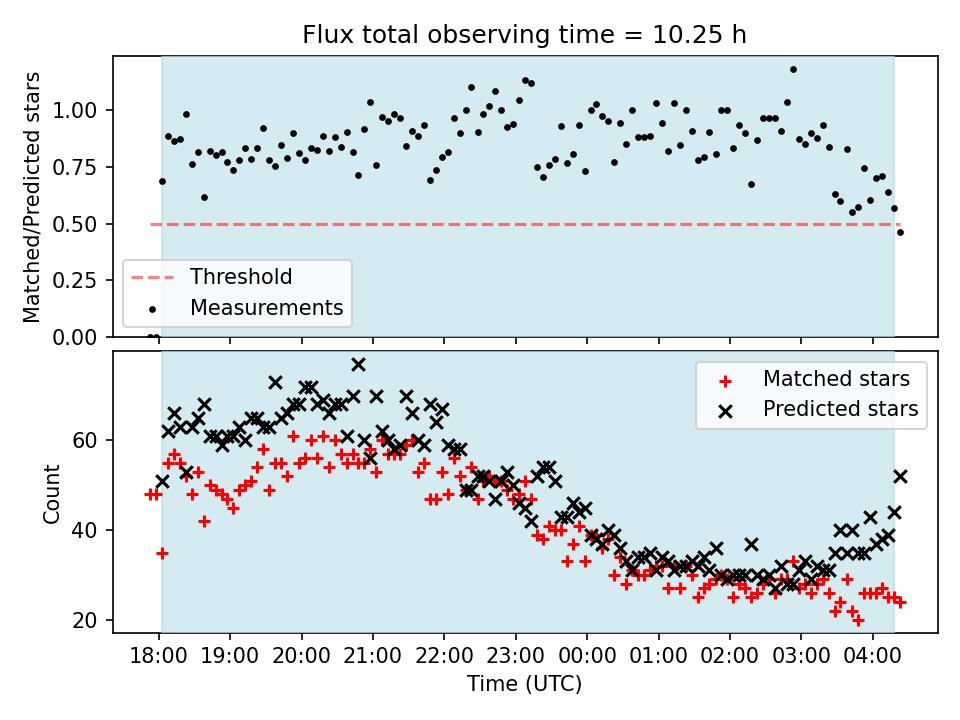 Flux total observing time = 10.25 h

Matched/Predicted stars

1.00
0.75
0.50
0.25
0.00

Threshold
Measurements

Matched stars
Predicted stars

Count

60
40
20

18:00 19:00 20:00 21:00 22:00 23:00 00:00 01:00 02:00 03:00 04:00

Time (UTC)